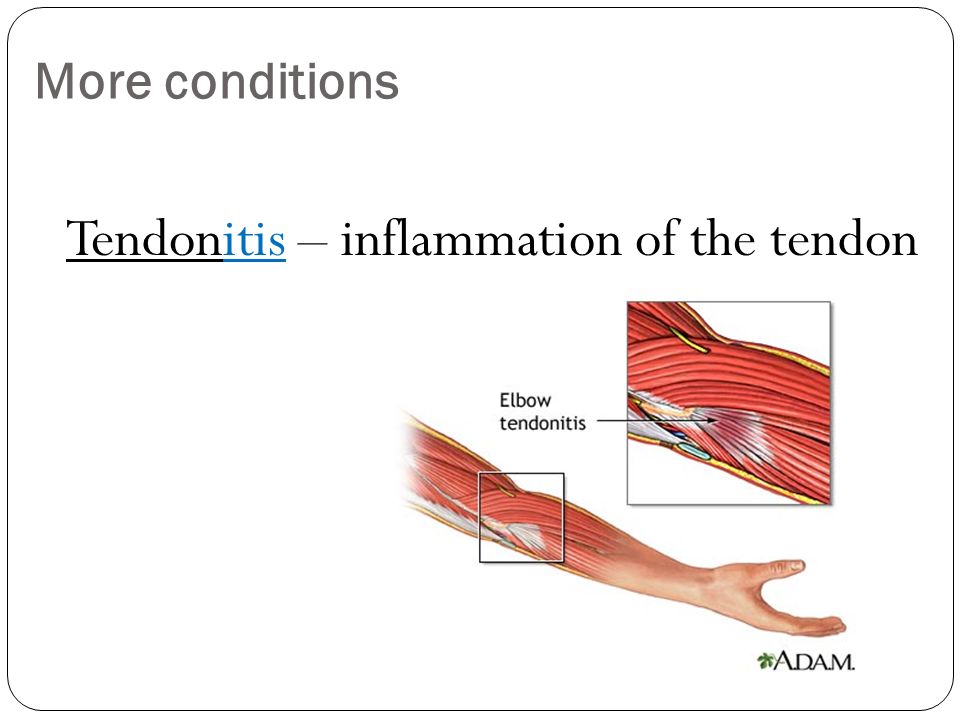 More conditions

Tendonitis – inflammation of the tendon

Elbow tendonitis

A.D.A.M.